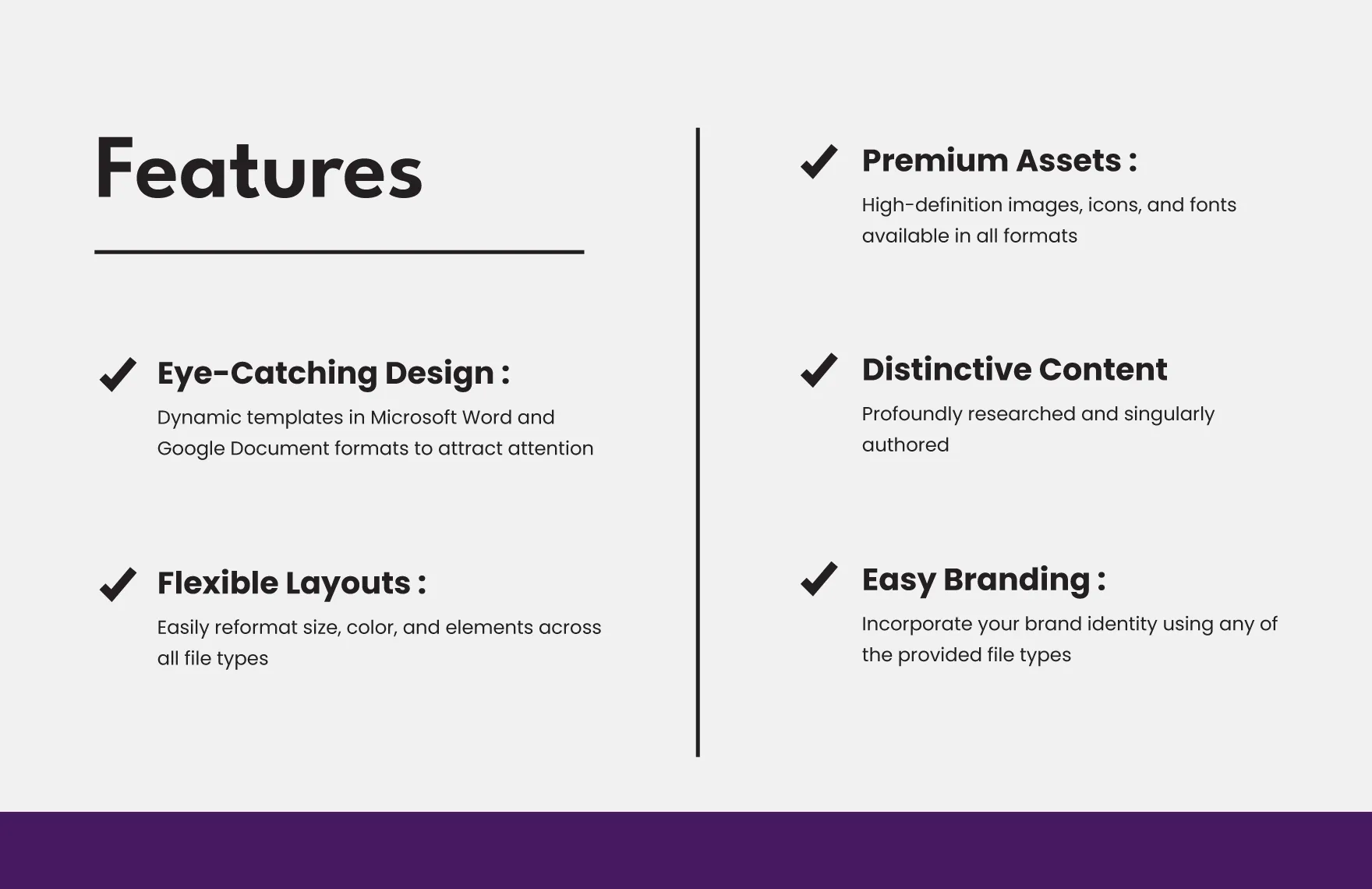 Features

Eye-Catching Design :

Dynamic templates in Microsoft Word and Google Document formats to attract attention

Flexible Layouts :

Easily reformat size, color, and elements across all file types

Premium Assets :

High-definition images, icons, and fonts available in all formats

Distinctive Content

Profoundly researched and singularly authored

Easy Branding :

Incorporate your brand identity using any of the provided file types